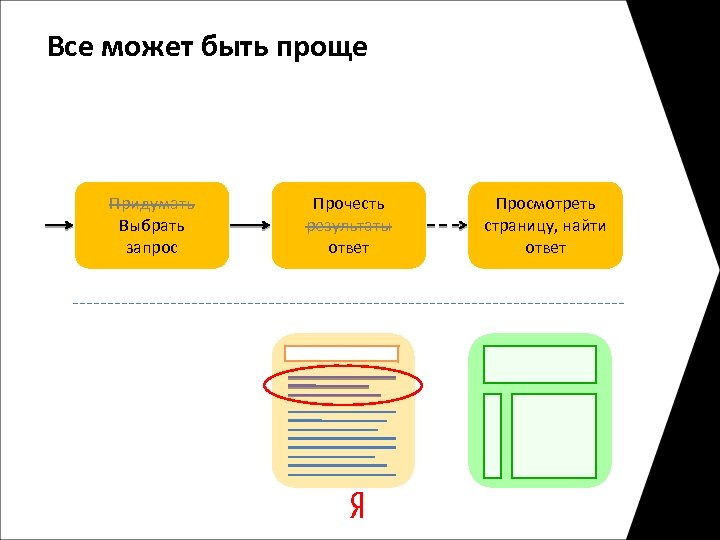 Все может быть проще

~~Придумать~~ Выбрать запрос

Прочесть ~~результаты~~ ответ

Просмотреть страницу, найти ответ

Я